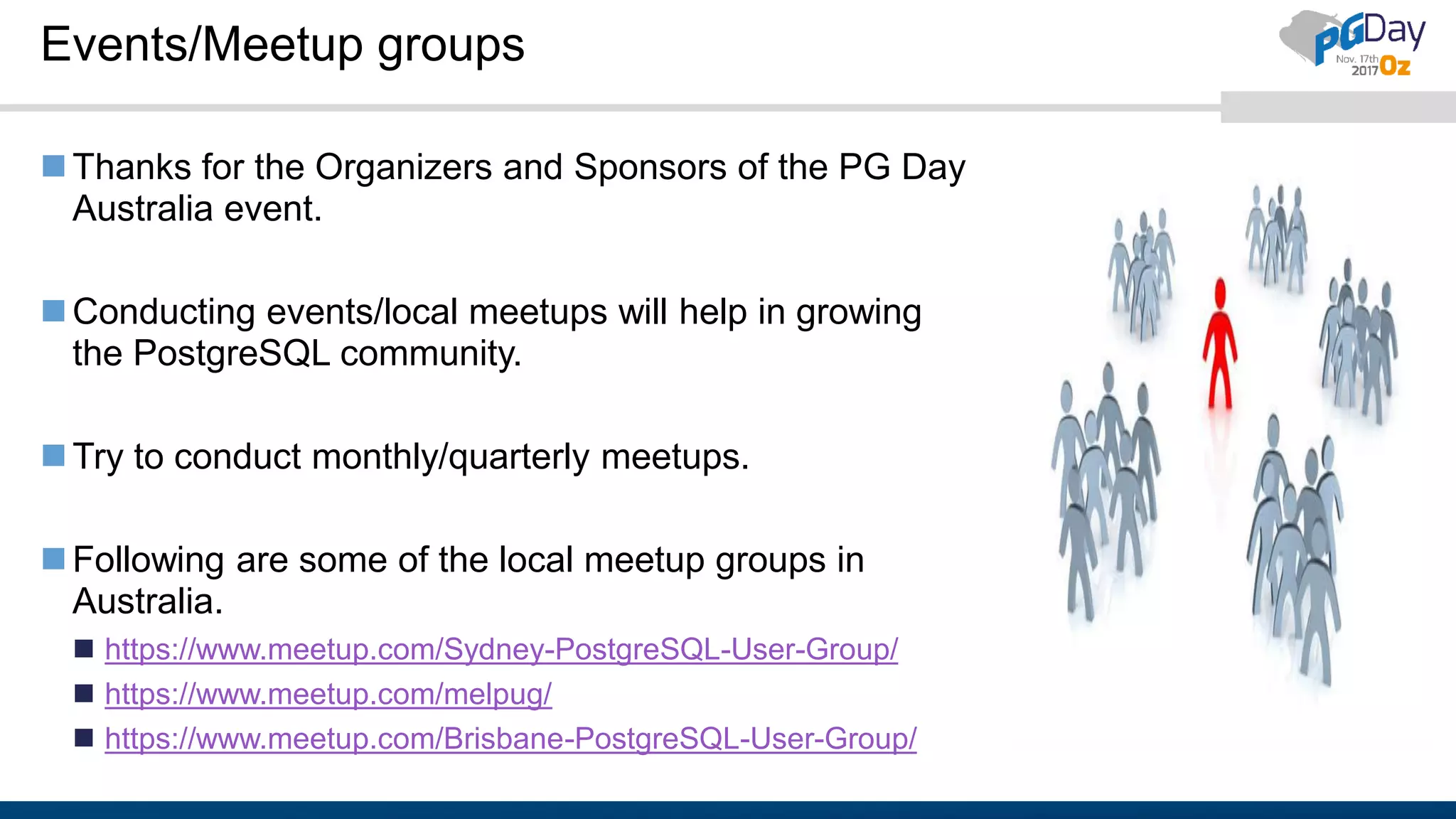 Events/Meetup groups

PGDay Nov. 17th 2017 Oz

Thanks for the Organizers and Sponsors of the PG Day Australia event.

Conducting events/local meetups will help in growing the PostgreSQL community.

Try to conduct monthly/quarterly meetups.

Following are some of the local meetup groups in Australia.

https://www.meetup.com/Sydney-PostgreSQL-User-Group/

https://www.meetup.com/melpug/

https://www.meetup.com/Brisbane-PostgreSQL-User-Group/